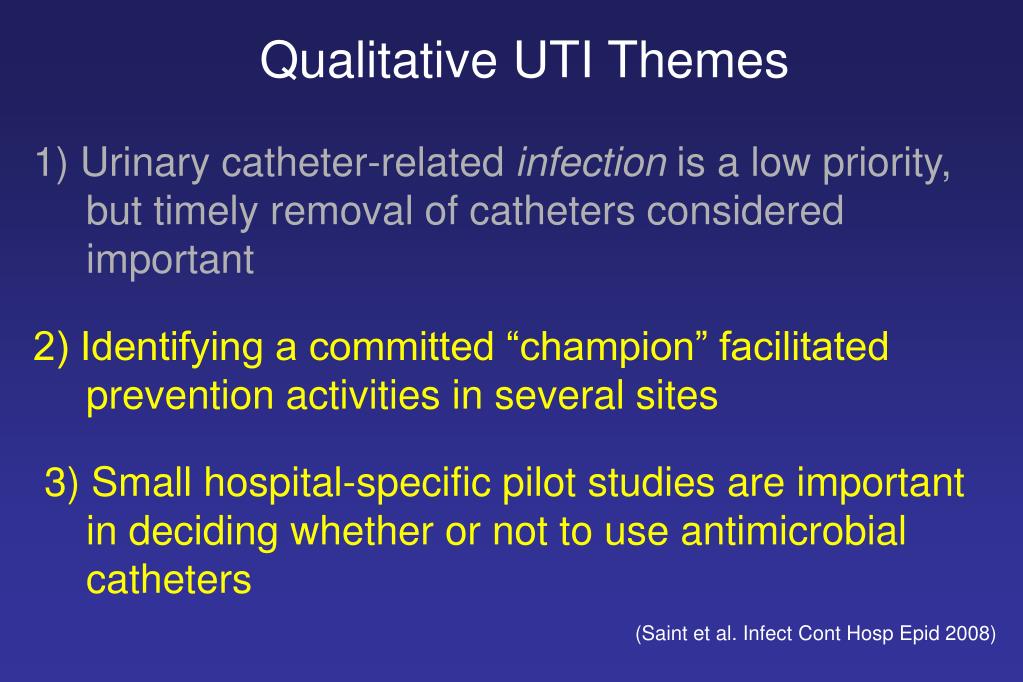 Qualitative UTI Themes

1) Urinary catheter-related infection is a low priority, but timely removal of catheters considered important

2) Identifying a committed “champion” facilitated prevention activities in several sites

3) Small hospital-specific pilot studies are important in deciding whether or not to use antimicrobial catheters

(Saint et al. Infect Cont Hosp Epid 2008)